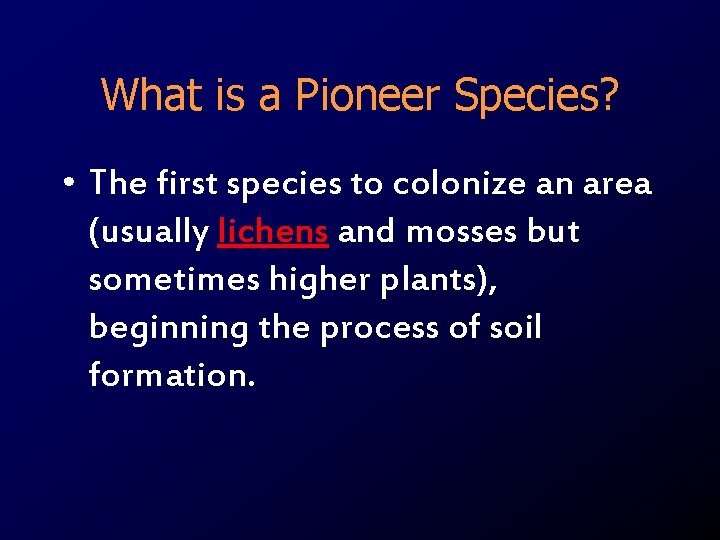 What is a Pioneer Species?

• The first species to colonize an area (usually lichens and mosses but sometimes higher plants), beginning the process of soil formation.